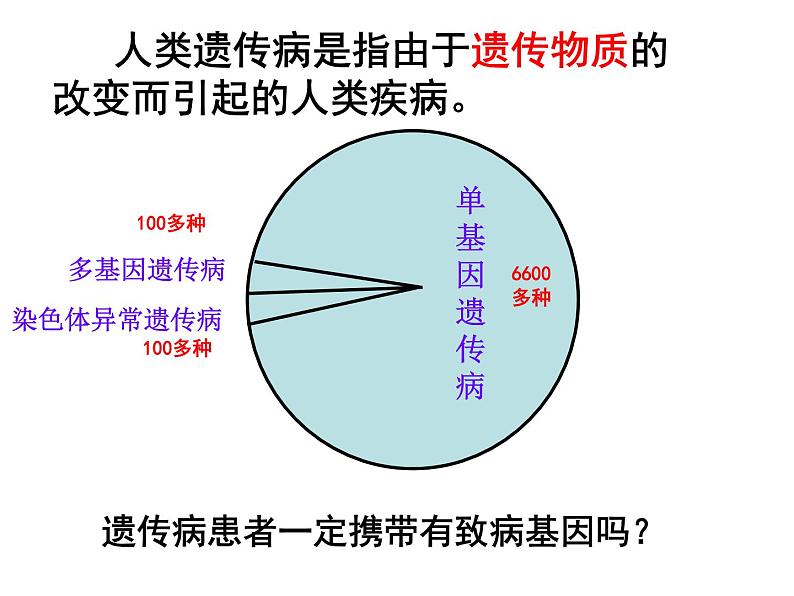 人类遗传病是指由于遗传物质的改变而引起的人类疾病。

100多种

多基因遗传病

染色体异常遗传病

100多种

单基因遗传病

6600多种

遗传病患者一定携带有致病基因吗？